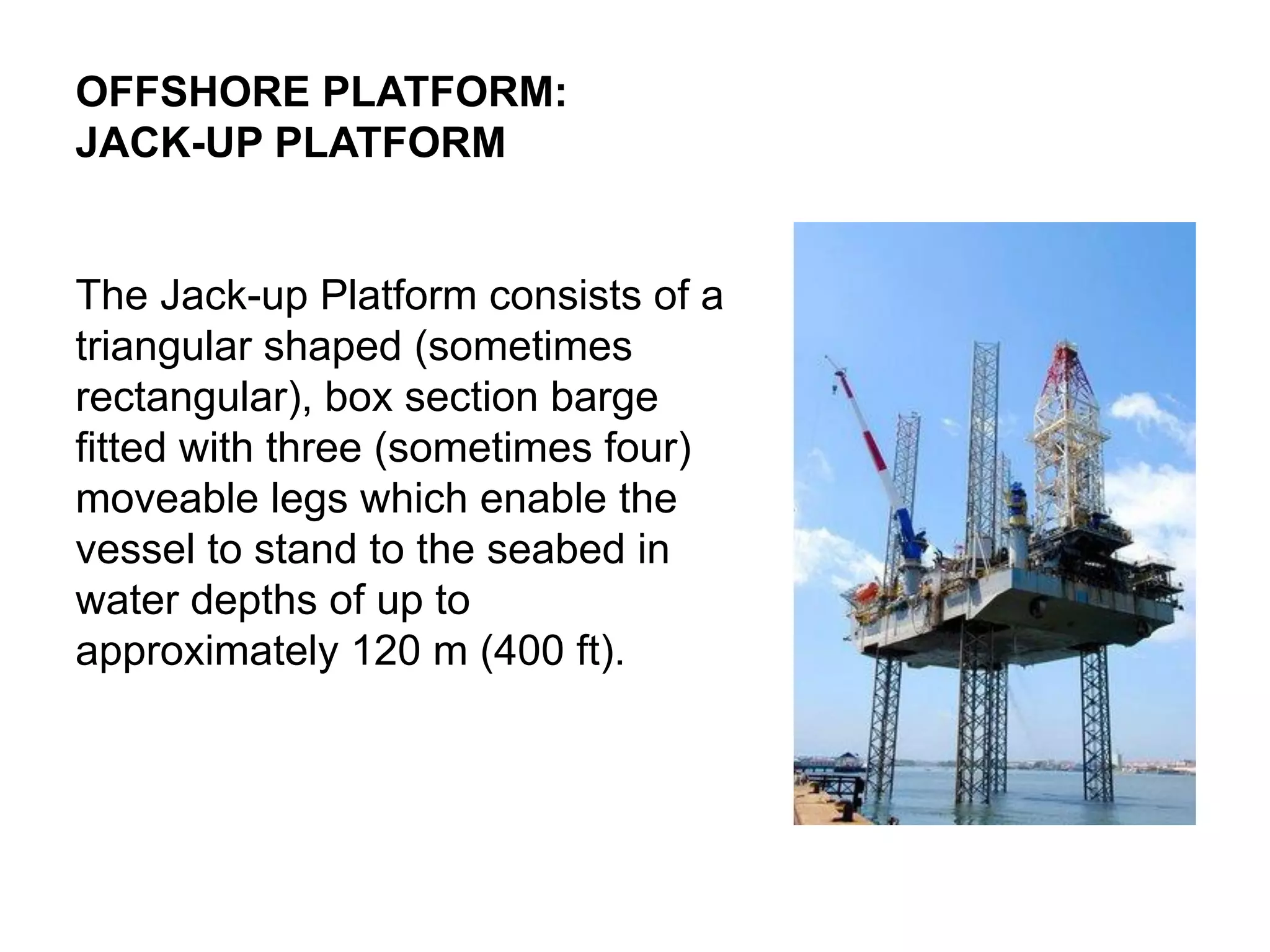 OFFSHORE PLATFORM:
JACK-UP PLATFORM

The Jack-up Platform consists of a triangular shaped (sometimes rectangular), box section barge fitted with three (sometimes four) moveable legs which enable the vessel to stand to the seabed in water depths of up to approximately 120 m (400 ft).